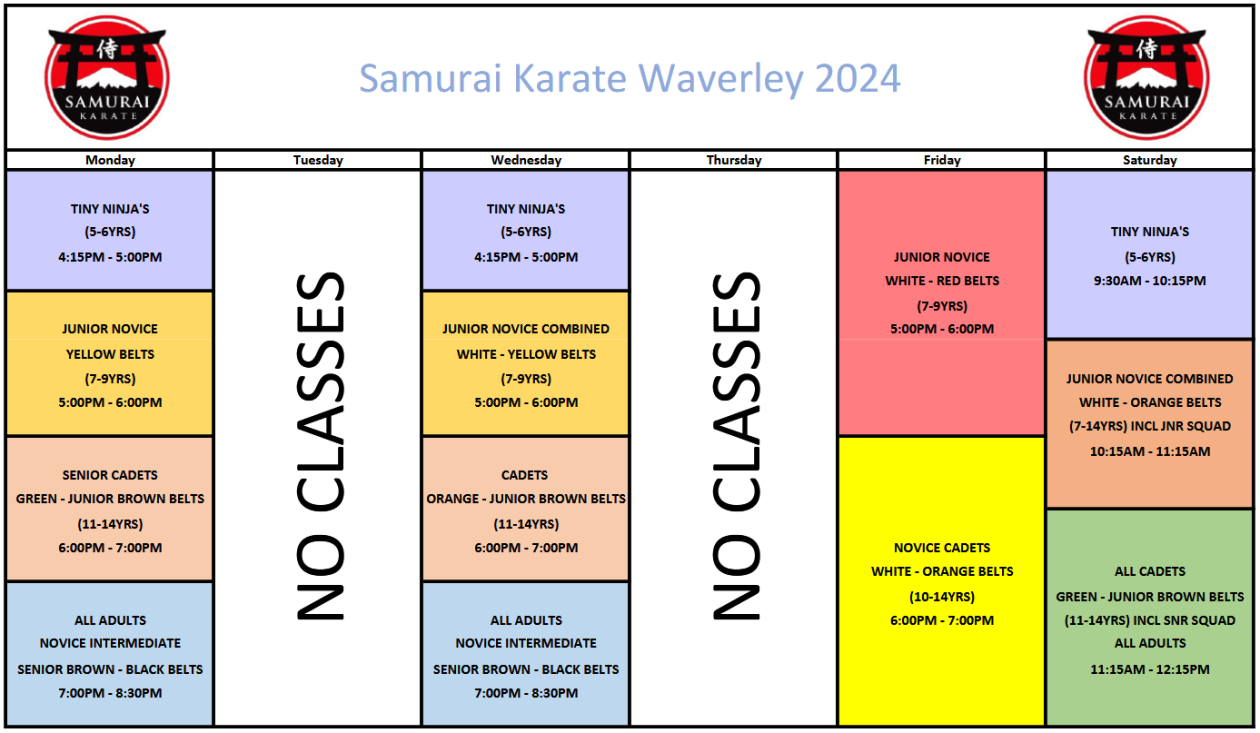 侍
SAMURAI
KARATE

Samurai Karate Waverley 2024

侍
SAMURAI
KARATE

| Monday | Tuesday | Wednesday | Thursday | Friday | Saturday |
|---|---|---|---|---|---|
| TINY NINJA'S (5-6YRS) 4:15PM - 5:00PM | NO CLASSES | TINY NINJA'S (5-6YRS) 4:15PM - 5:00PM | NO CLASSES | JUNIOR NOVICE WHITE - RED BELTS (7-9YRS) 5:00PM - 6:00PM | TINY NINJA'S (5-6YRS) 9:30AM - 10:15PM |
| JUNIOR NOVICE YELLOW BELTS (7-9YRS) 5:00PM - 6:00PM | | JUNIOR NOVICE COMBINED WHITE - YELLOW BELTS (7-9YRS) 5:00PM - 6:00PM | | | JUNIOR NOVICE COMBINED WHITE - ORANGE BELTS (7-14YRS) INCL JNR SQUAD 10:15AM - 11:15AM |
| SENIOR CADETS GREEN - JUNIOR BROWN BELTS (11-14YRS) 6:00PM - 7:00PM | | CADETS ORANGE - JUNIOR BROWN BELTS (11-14YRS) 6:00PM - 7:00PM | | NOVICE CADETS WHITE - ORANGE BELTS (10-14YRS) 6:00PM - 7:00PM | ALL CADETS GREEN - JUNIOR BROWN BELTS (11-14YRS) INCL SNR SQUAD ALL ADULTS 11:15AM - 12:15PM |
| ALL ADULTS NOVICE INTERMEDIATE SENIOR BROWN - BLACK BELTS 7:00PM - 8:30PM | | ALL ADULTS NOVICE INTERMEDIATE SENIOR BROWN - BLACK BELTS 7:00PM - 8:30PM | | | |